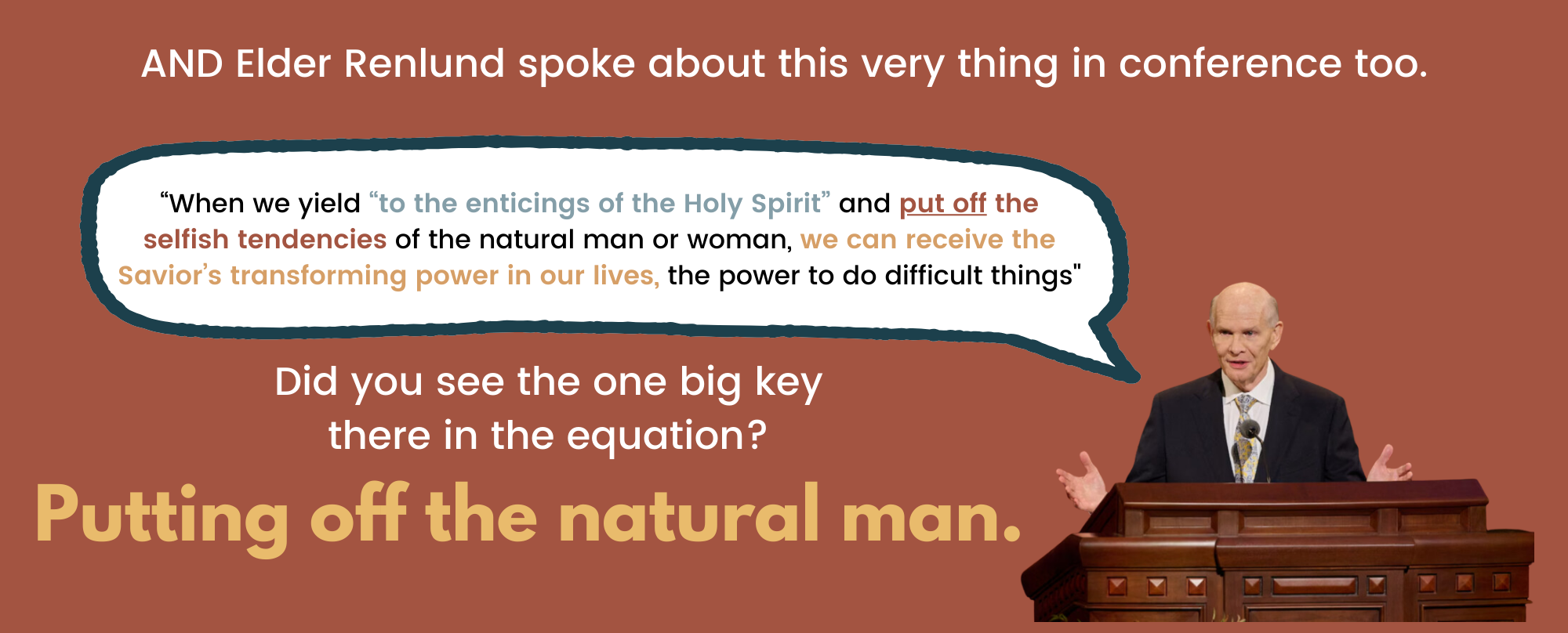 AND Elder Renlund spoke about this very thing in conference too.

“When we yield “to the enticings of the Holy Spirit” and put off the selfish tendencies of the natural man or woman, we can receive the Savior’s transforming power in our lives, the power to do difficult things"

Did you see the one big key there in the equation?

Putting off the natural man.